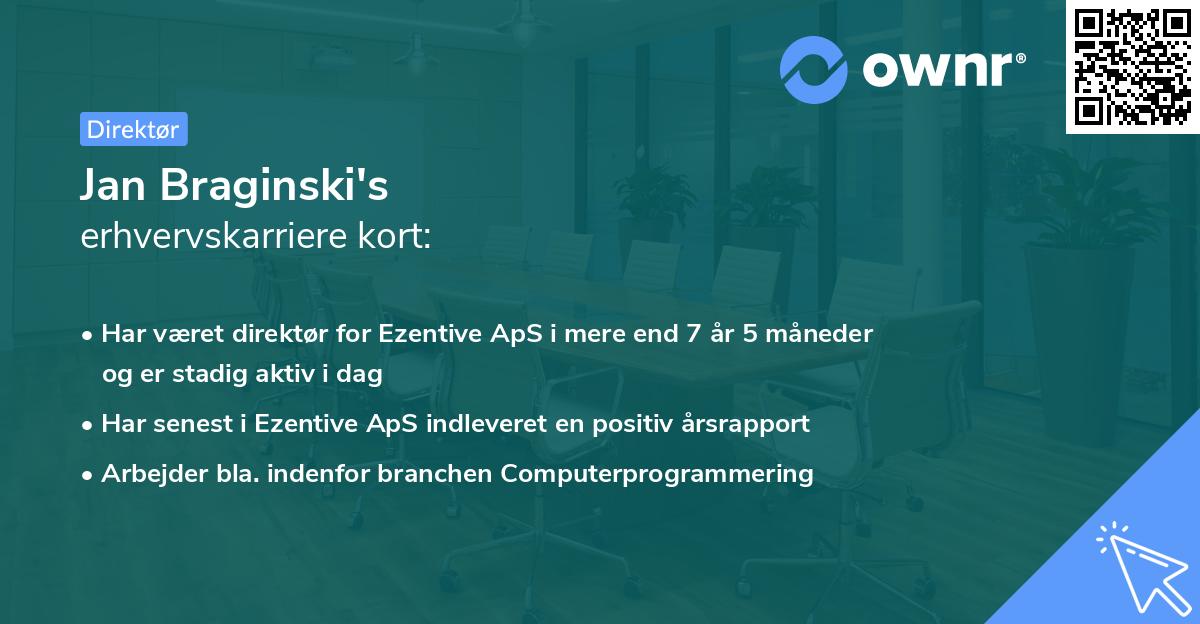 ownr®

Direktør

Jan Braginski's
erhvervskarriere kort:

• Har været direktør for Ezentive ApS i mere end 7 år 5 måneder og er stadig aktiv i dag
• Har senest i Ezentive ApS indleveret en positiv årsrapport
• Arbejder bla. indenfor branchen Computerprogrammering